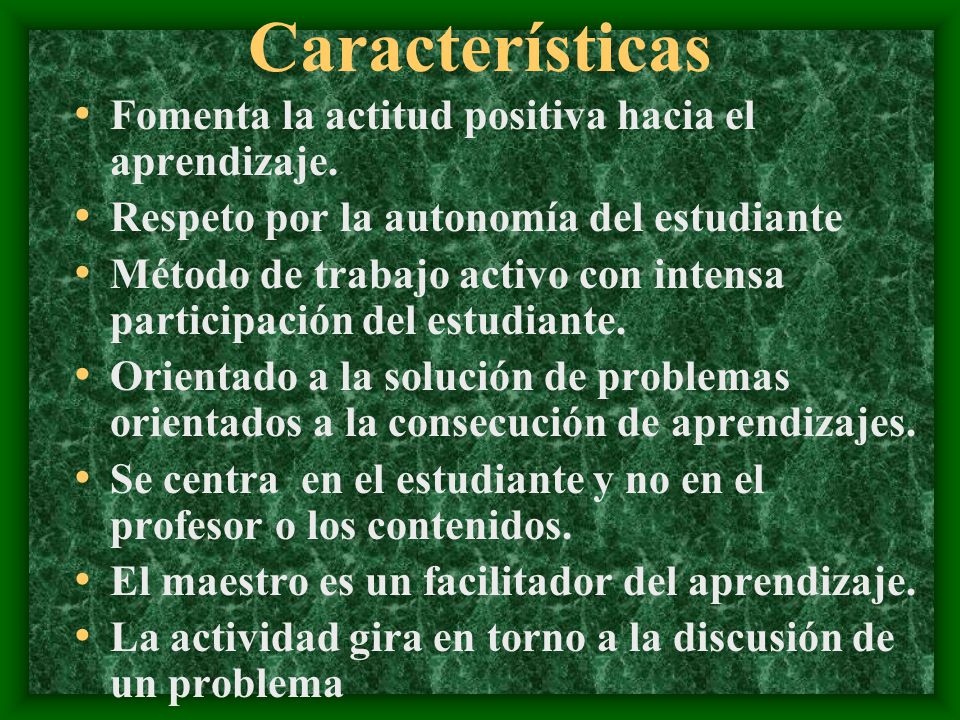 Características

• Fomenta la actitud positiva hacia el aprendizaje.
• Respeto por la autonomía del estudiante
• Método de trabajo activo con intensa participación del estudiante.
• Orientado a la solución de problemas orientados a la consecución de aprendizajes.
• Se centra en el estudiante y no en el profesor o los contenidos.
• El maestro es un facilitador del aprendizaje.
• La actividad gira en torno a la discusión de un problema